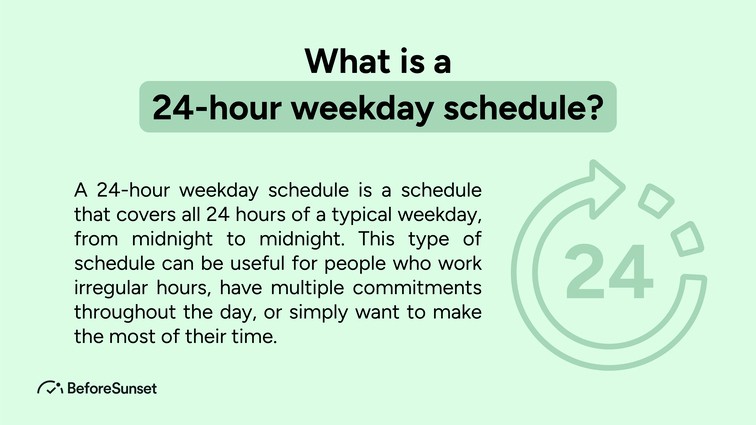 What is a
24-hour weekday schedule?

A 24-hour weekday schedule is a schedule that covers all 24 hours of a typical weekday, from midnight to midnight. This type of schedule can be useful for people who work irregular hours, have multiple commitments throughout the day, or simply want to make the most of their time.

24

BeforeSunset